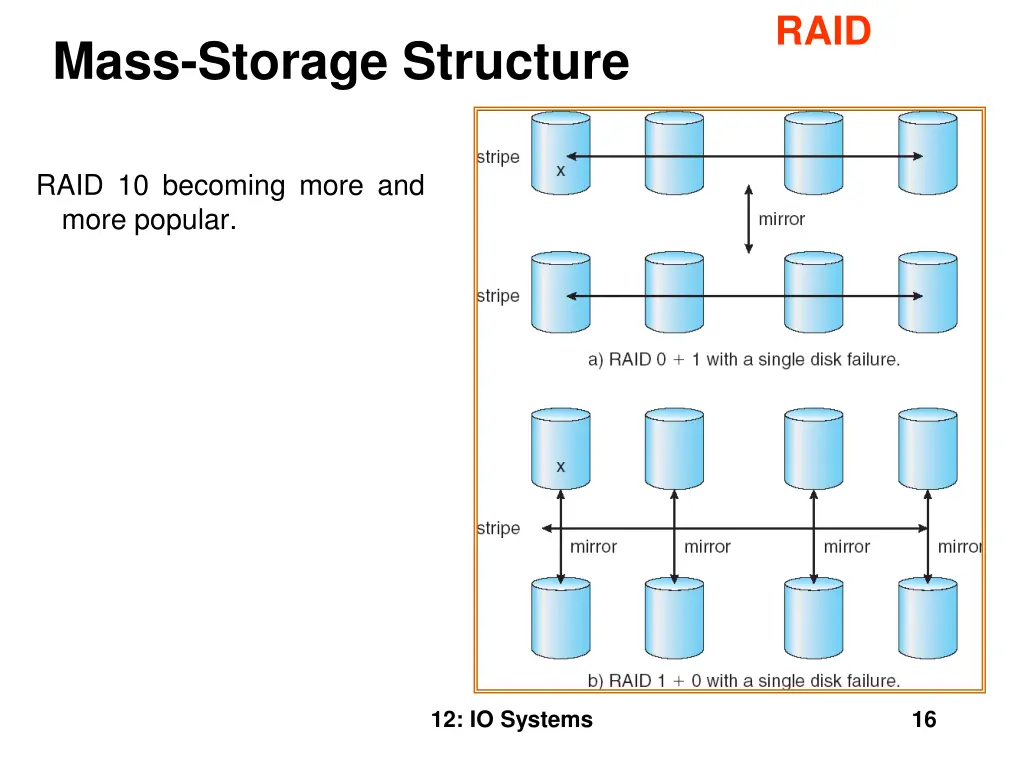 RAID

Mass-Storage Structure

RAID 10 becoming more and more popular.

stripe
x
mirror
stripe
a) RAID 0 + 1 with a single disk failure.

x
stripe
mirror
mirror
mirror
mirror
b) RAID 1 + 0 with a single disk failure.

12: IO Systems

16